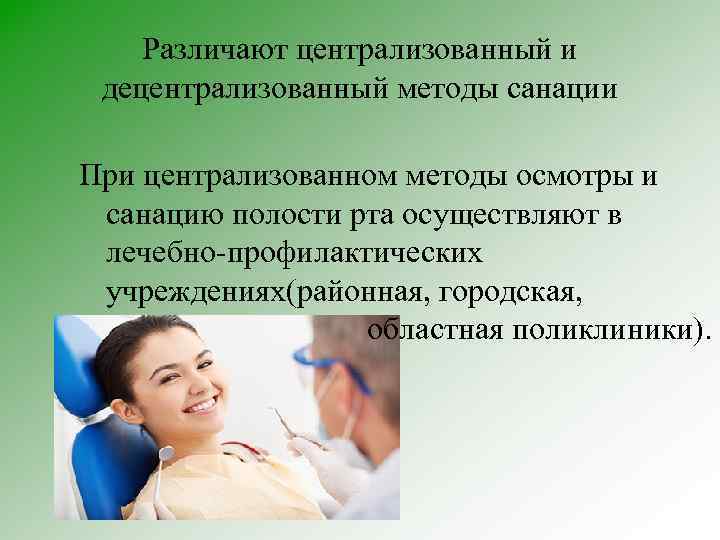 Различают централизованный и децентрализованный методы санации

При централизованном методы осмотры и санацию полости рта осуществляют в лечебно-профилактических учреждениях(районная, городская, областная поликлиники).